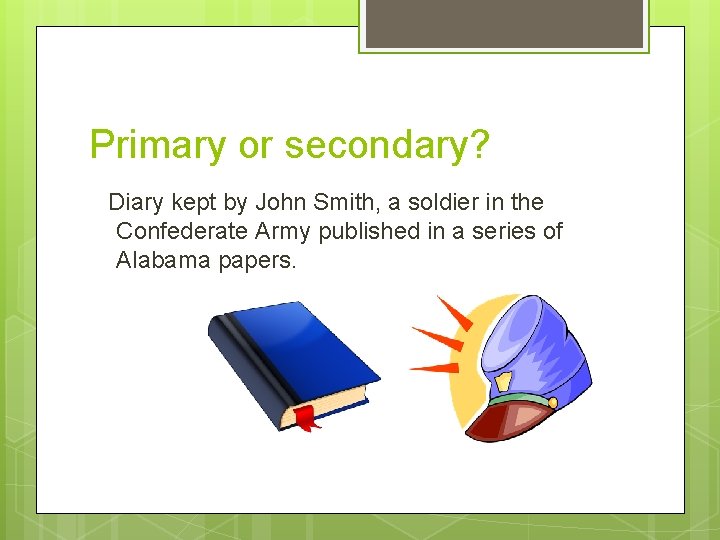 Primary or secondary?

Diary kept by John Smith, a soldier in the Confederate Army published in a series of Alabama papers.